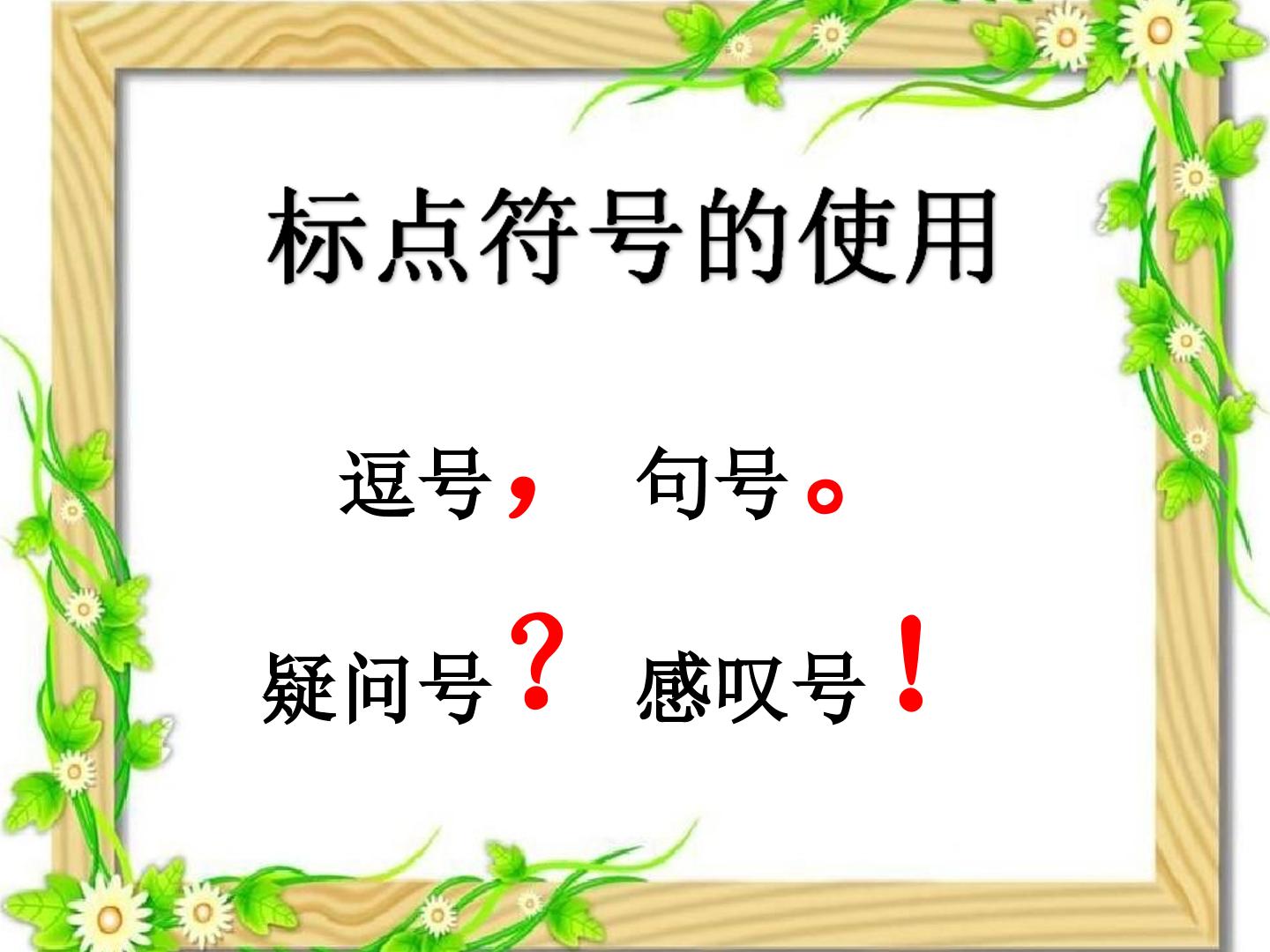 标点符号的使用

逗号，  句号。

疑问号？  感叹号！